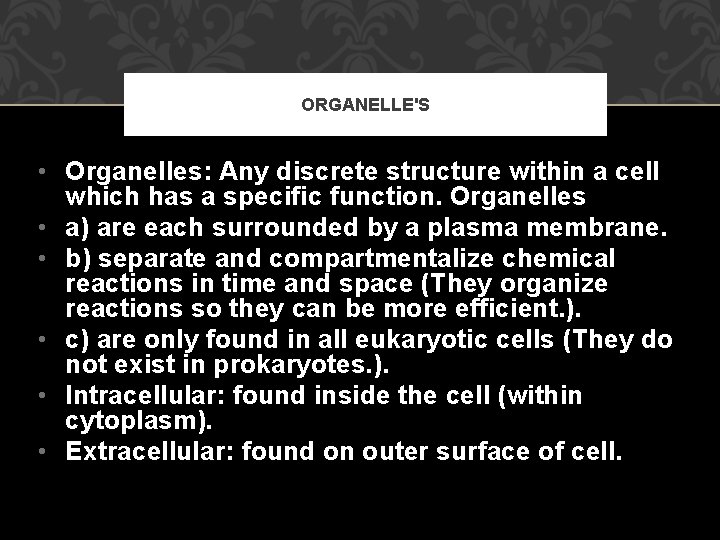 ORGANELLE'S

• Organelles: Any discrete structure within a cell which has a specific function. Organelles
• a) are each surrounded by a plasma membrane.
• b) separate and compartmentalize chemical reactions in time and space (They organize reactions so they can be more efficient.).
• c) are only found in all eukaryotic cells (They do not exist in prokaryotes.).
• Intracellular: found inside the cell (within cytoplasm).
• Extracellular: found on outer surface of cell.